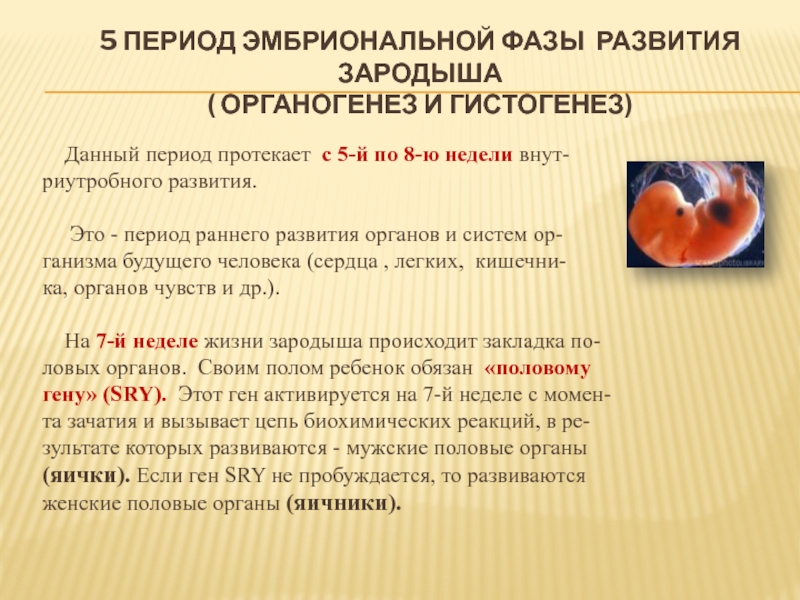 5 ПЕРИОД ЭМБРИОНАЛЬНОЙ ФАЗЫ РАЗВИТИЯ ЗАРОДЫША
( ОРГАНОГЕНЕЗ И ГИСТОГЕНЕЗ)

Данный период протекает с 5-й по 8-ю недели внутриутробного развития.

Это - период раннего развития органов и систем организма будущего человека (сердца , легких, кишечника, органов чувств и др.).

На 7-й неделе жизни зародыша происходит закладка половых органов. Своим полом ребенок обязан «половому гену» (SRY). Этот ген активируется на 7-й неделе с момента зачатия и вызывает цепь биохимических реакций, в результате которых развиваются - мужские половые органы (яички). Если ген SRY не пробуждается, то развиваются женские половые органы (яичники).